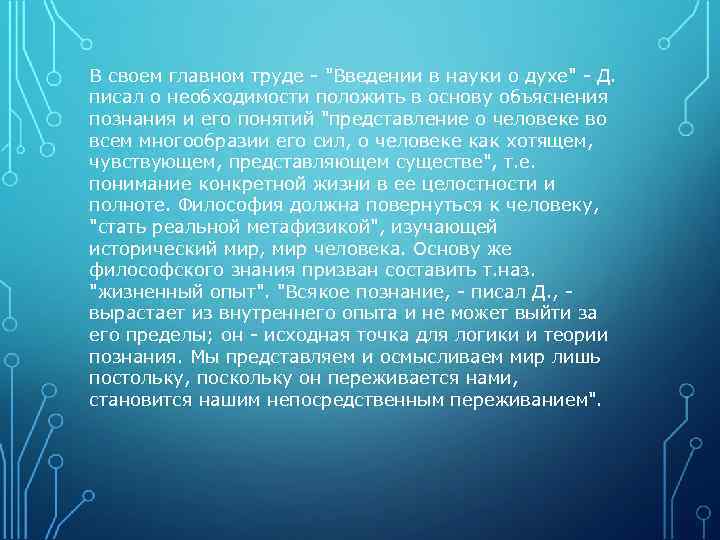 В своем главном труде - "Введении в науки о духе" - Д. писал о необходимости положить в основу объяснения познания и его понятий "представление о человеке во всем многообразии его сил, о человеке как хотящем, чувствующем, представляющем существе", т.е. понимание конкретной жизни в ее целостности и полноте. Философия должна повернуться к человеку, "стать реальной метафизикой", изучающей исторический мир, мир человека. Основу же философского знания призван составить т.наз. "жизненный опыт". "Всякое познание, - писал Д., - вырастает из внутреннего опыта и не может выйти за его пределы; он - исходная точка для логики и теории познания. Мы представляем и осмысливаем мир лишь постольку, поскольку он переживается нами, становится нашим непосредственным переживанием".